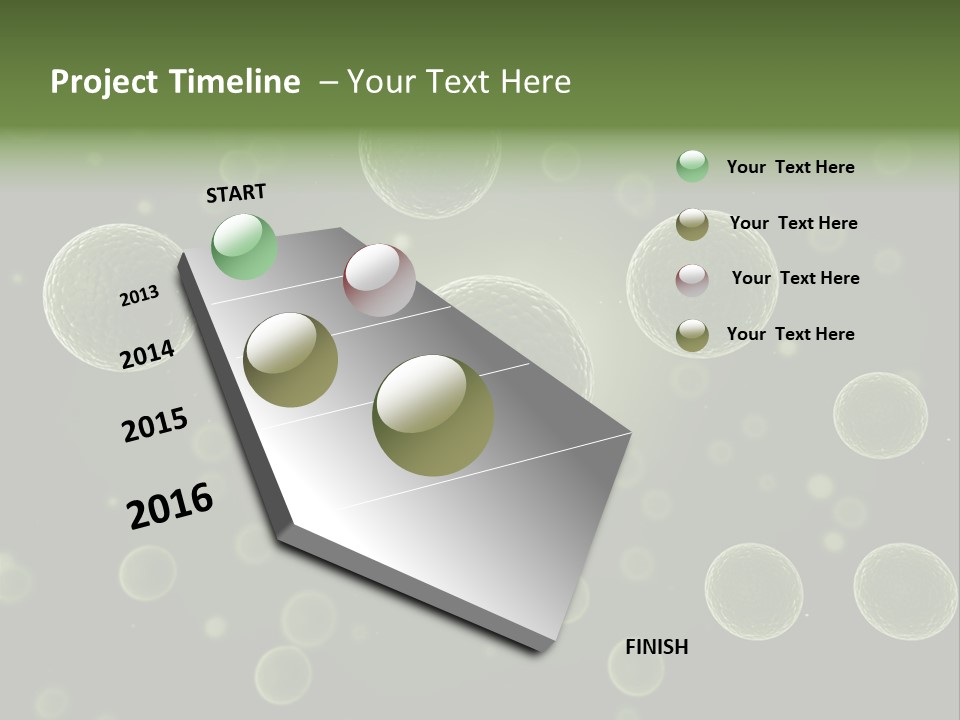 Project Timeline – Your Text Here

START

2013

2014

2015

2016

FINISH

Your Text Here

Your Text Here

Your Text Here

Your Text Here